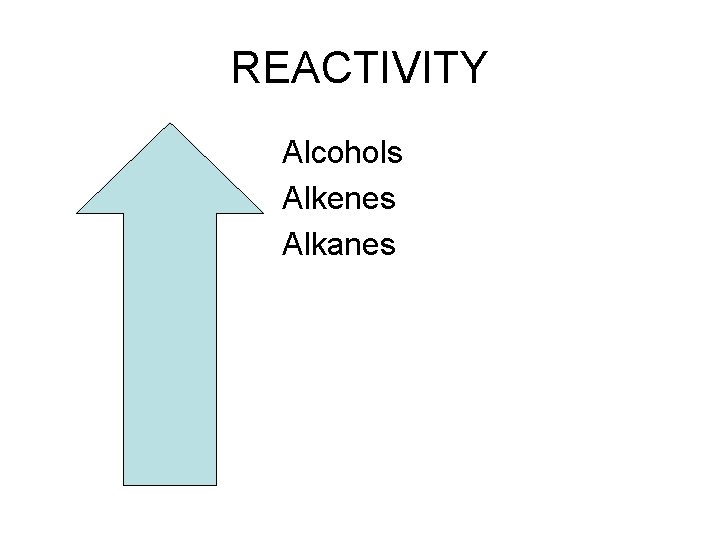 REACTIVITY

Alcohols
Alkenes
Alkanes